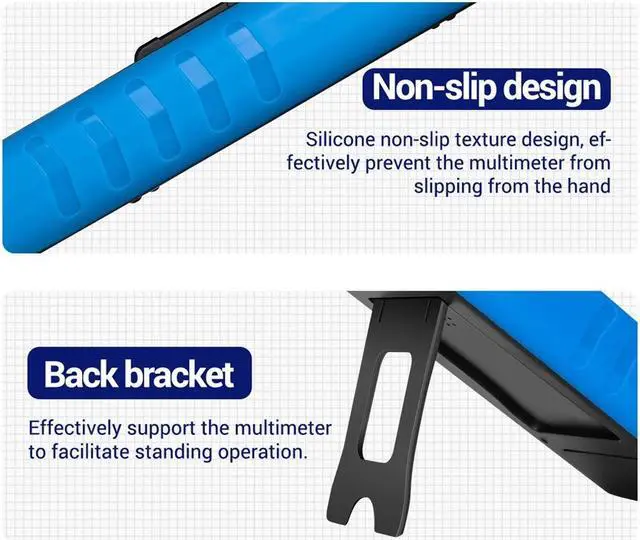 Non-slip design

Silicone non-slip texture design, effectively prevent the multimeter from slipping from the hand

Back bracket

Effectively support the multimeter to facilitate standing operation.